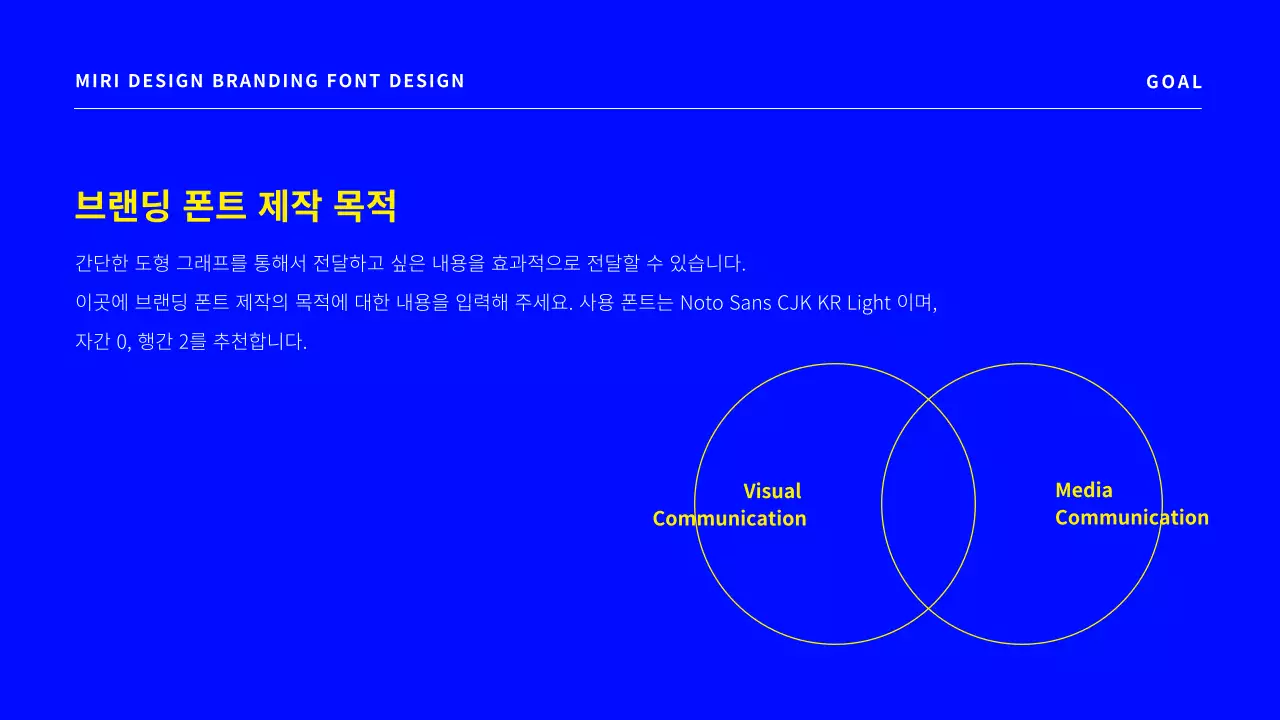 MIRI DESIGN BRANDING FONT DESIGN

GOAL

브랜딩 폰트 제작 목적

간단한 도형 그래프를 통해서 전달하고 싶은 내용을 효과적으로 전달할 수 있습니다.
이곳에 브랜딩 폰트 제작의 목적에 대한 내용을 입력해 주세요. 사용 폰트는 Noto Sans CJK KR Light 이며,
자간 0, 행간 2를 추천합니다.

Visual
Communication

Media
Communication